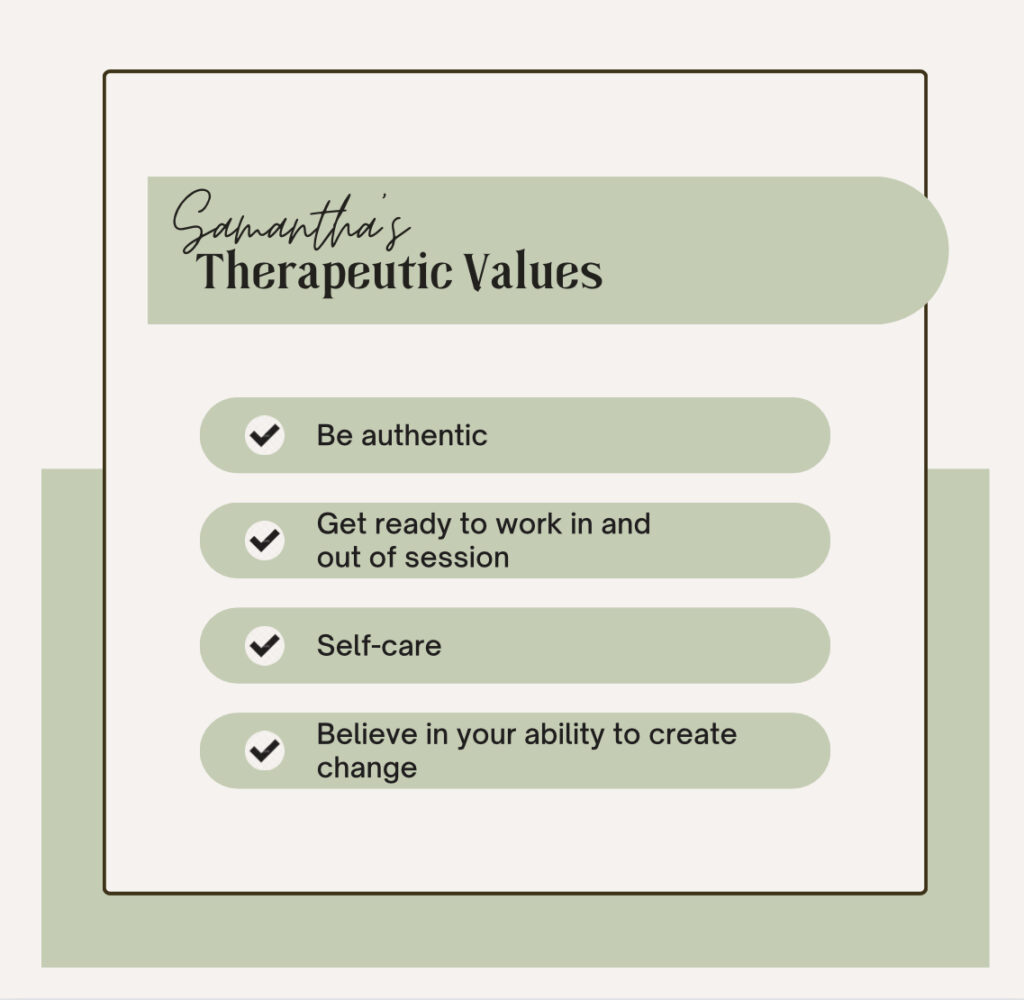 Samantha's
Therapeutic Values

Be authentic

Get ready to work in and out of session

Self-care

Believe in your ability to create change